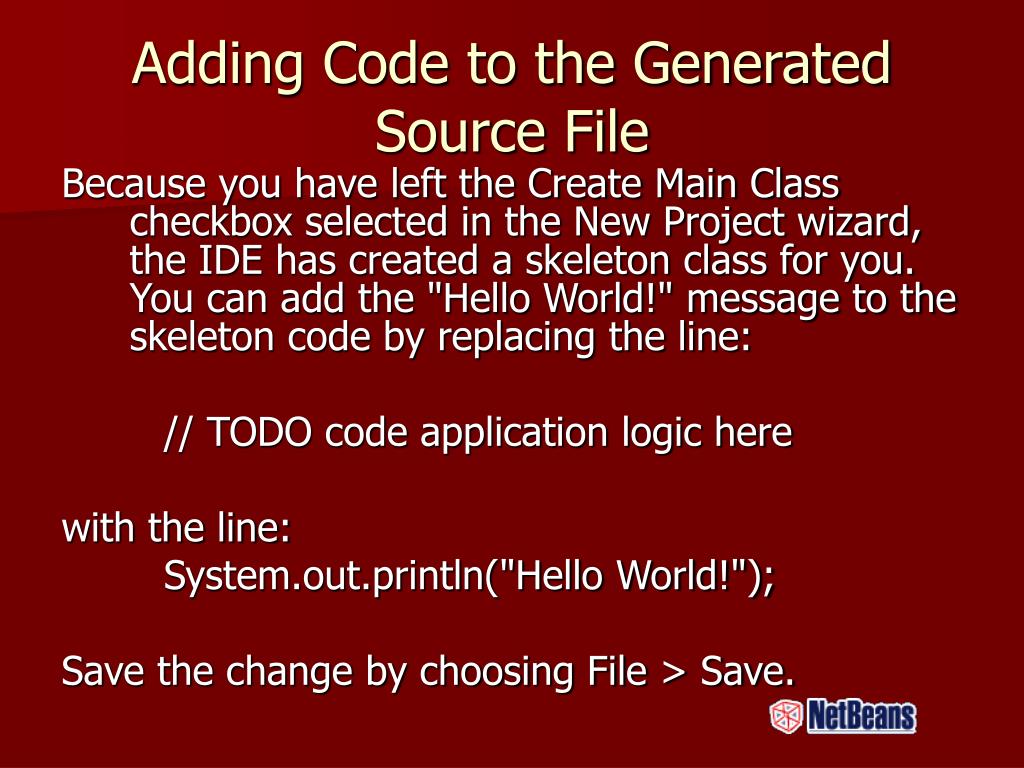 Adding Code to the Generated Source File

Because you have left the Create Main Class checkbox selected in the New Project wizard, the IDE has created a skeleton class for you. You can add the "Hello World!" message to the skeleton code by replacing the line:

// TODO code application logic here

with the line:
System.out.println("Hello World!");

Save the change by choosing File > Save.

NetBeans